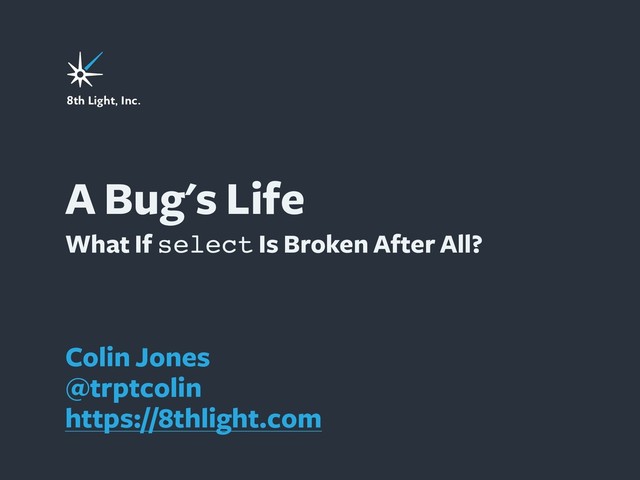 8th Light, Inc.

A Bug's Life

What If select Is Broken After All?

Colin Jones
@trptcolin
https://8thlight.com